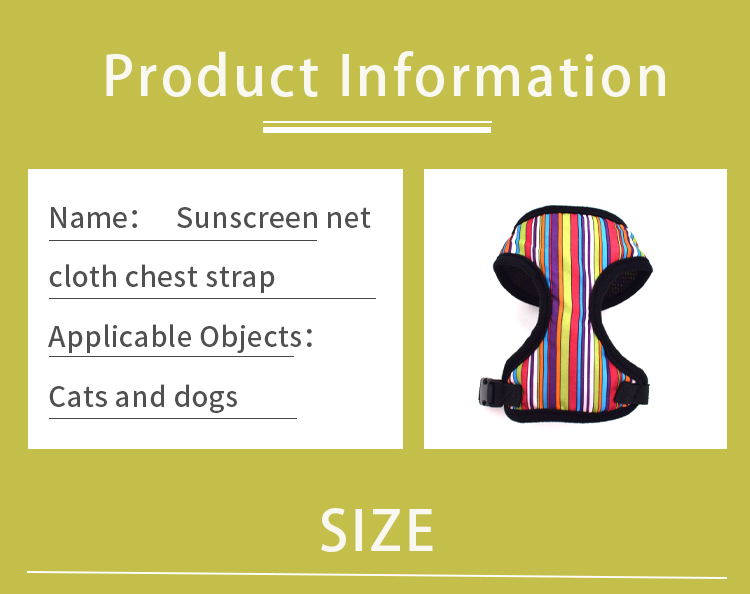 Product Information

Name： Sunscreen net cloth chest strap

Applicable Objects：

Cats and dogs

SIZE